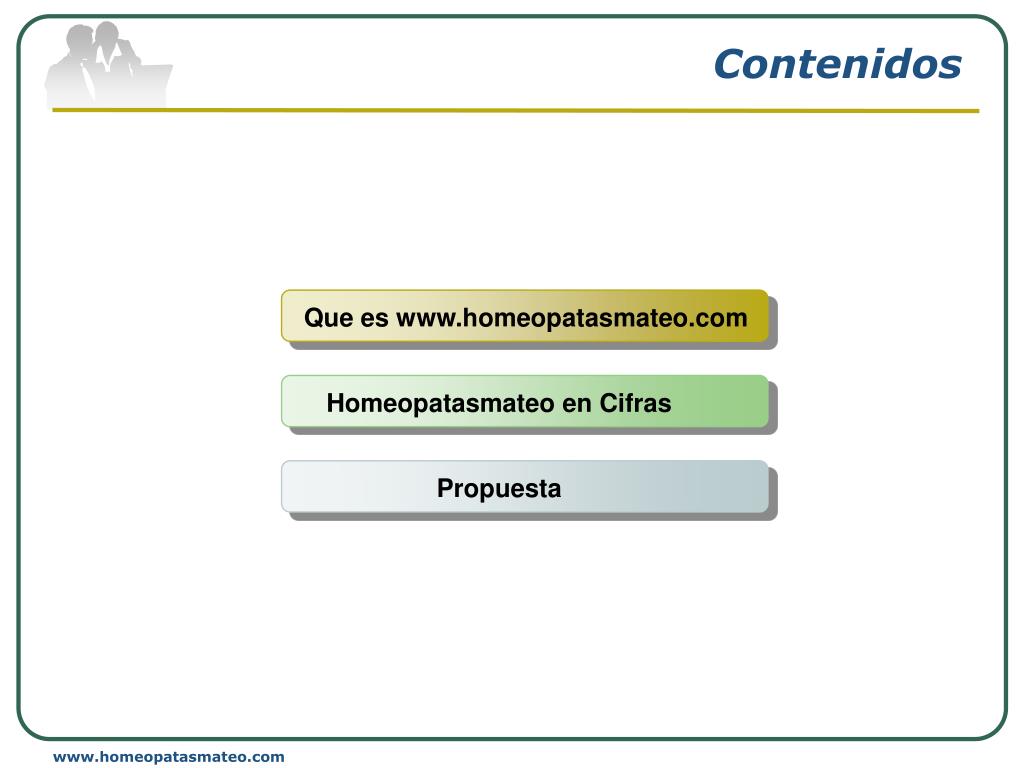 Contenidos

Que es www.homeopatasmateo.com

Homeopatasmateo en Cifras

Propuesta

www.homeopatasmateo.com